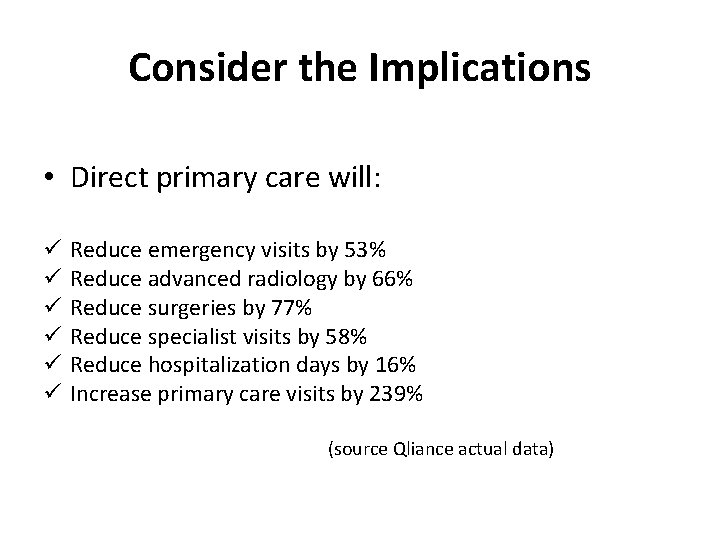 Consider the Implications

• Direct primary care will:

✓ Reduce emergency visits by 53%
✓ Reduce advanced radiology by 66%
✓ Reduce surgeries by 77%
✓ Reduce specialist visits by 58%
✓ Reduce hospitalization days by 16%
✓ Increase primary care visits by 239%

(source Qliance actual data)